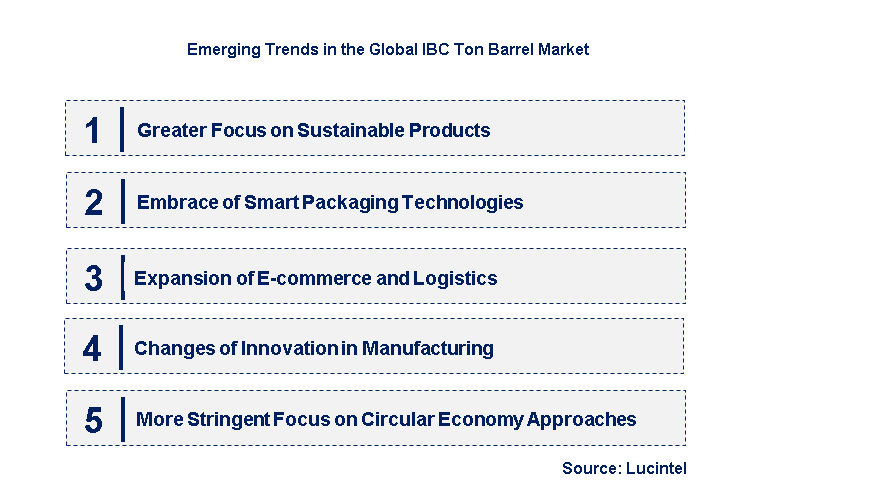 Emerging Trends in the Global IBC Ton Barrel Market

1 Greater Focus on Sustainable Products

2 Embrace of Smart Packaging Technologies

3 Expansion of E-commerce and Logistics

4 Changes of Innovation in Manufacturing

5 More Stringent Focus on Circular Economy Approaches

Source: Lucintel